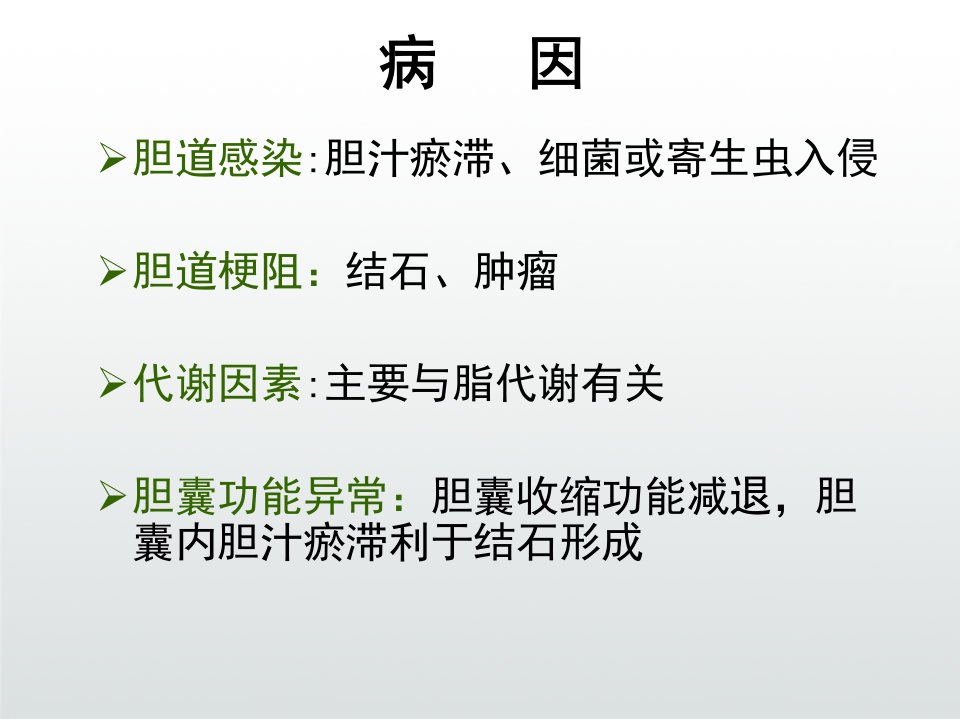 病 因

➢胆道感染:胆汁瘀滞、细菌或寄生虫入侵

➢胆道梗阻：结石、肿瘤

➢代谢因素:主要与脂代谢有关

➢胆囊功能异常：胆囊收缩功能减退，胆囊内胆汁瘀滞利于结石形成